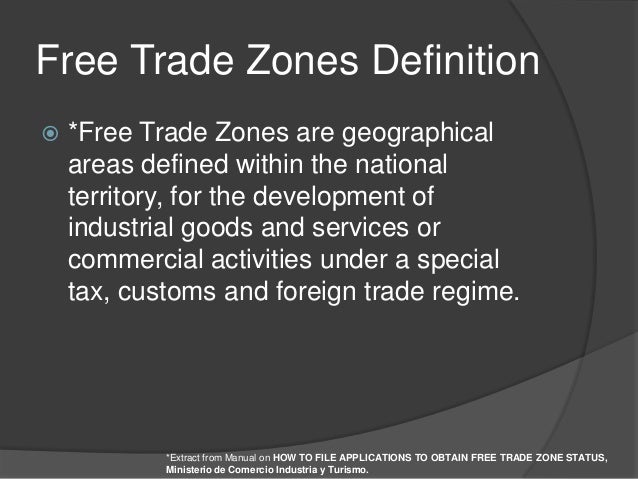 Free Trade Zones Definition

*Free Trade Zones are geographical areas defined within the national territory, for the development of industrial goods and services or commercial activities under a special tax, customs and foreign trade regime.

*Extract from Manual on HOW TO FILE APPLICATIONS TO OBTAIN FREE TRADE ZONE STATUS, Ministerio de Comercio Industria y Turismo.